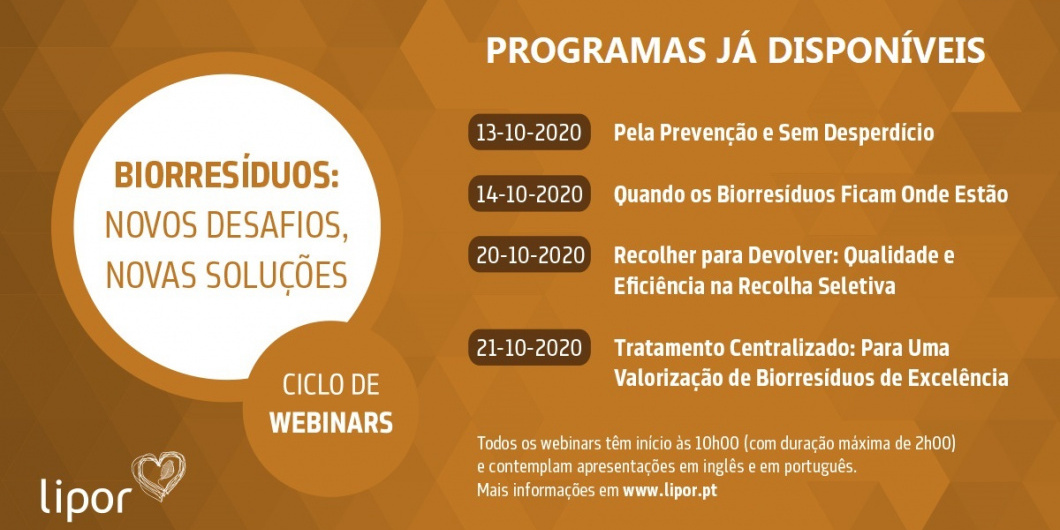 BIORRESÍDUOS:
NOVOS DESAFIOS,
NOVAS SOLUÇÕES

CICLO DE
WEBINARS

lipor

PROGRAMAS JÁ DISPONÍVEIS

13-10-2020 Pela Prevenção e Sem Desperdício

14-10-2020 Quando os Biorresíduos Ficam Onde Estão

20-10-2020 Recolher para Devolver: Qualidade e Eficiência na Recolha Seletiva

21-10-2020 Tratamento Centralizado: Para Uma Valorização de Biorresíduos de Excelência

Todos os webinars têm início às 10h00 (com duração máxima de 2h00) e contemplam apresentações em inglês e em português.
Mais informações em www.lipor.pt